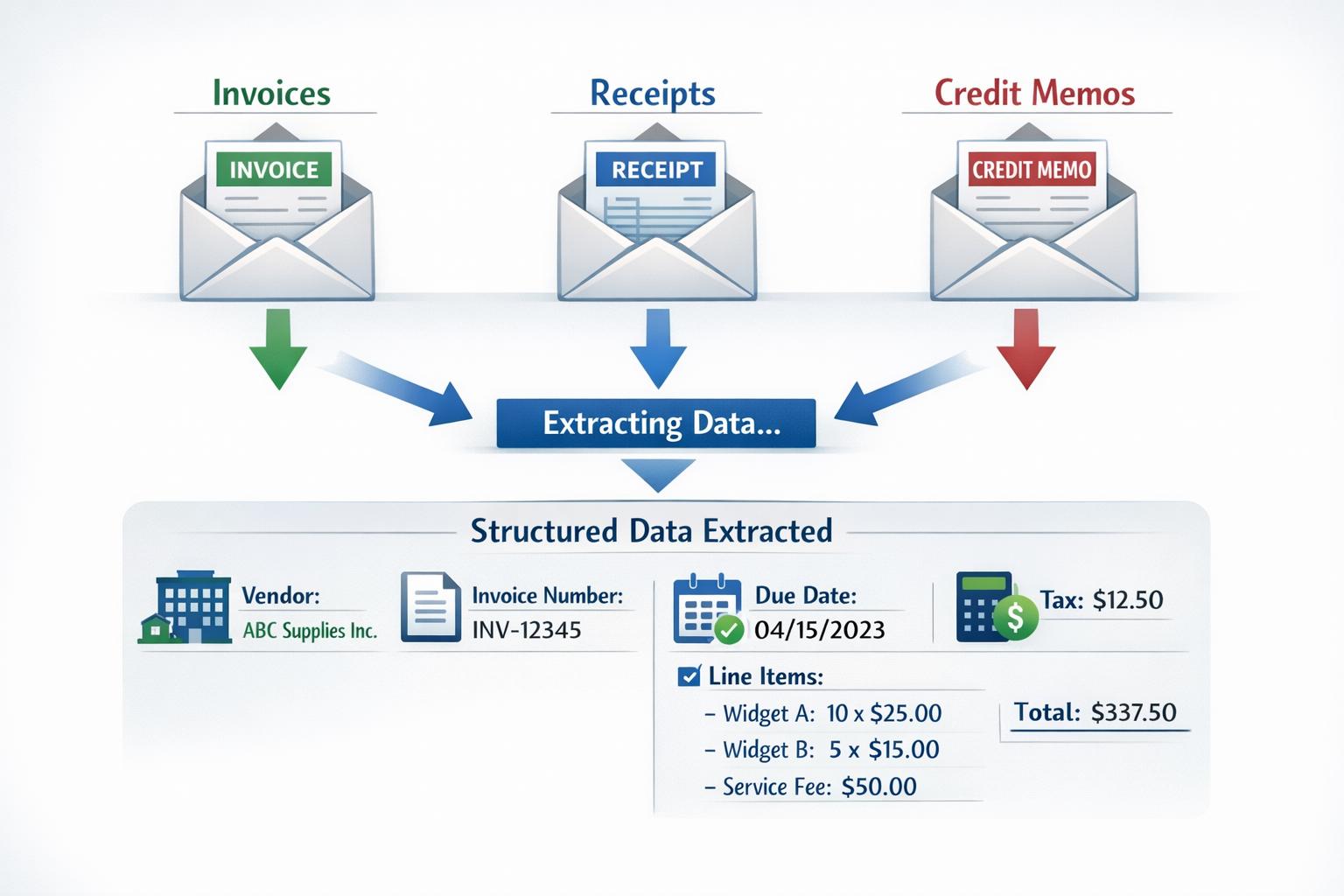 Invoices

INVOICE

Receipts

RECEIPT

Credit Memos

CREDIT MEMO

Extracting Data...

Structured Data Extracted

Vendor:
ABC Supplies Inc.

Invoice Number:
INV-12345

Due Date:
04/15/2023

Tax: $12.50

Line Items:
– Widget A: 10 x $25.00
– Widget B: 5 x $15.00
– Service Fee: $50.00

Total: $337.50